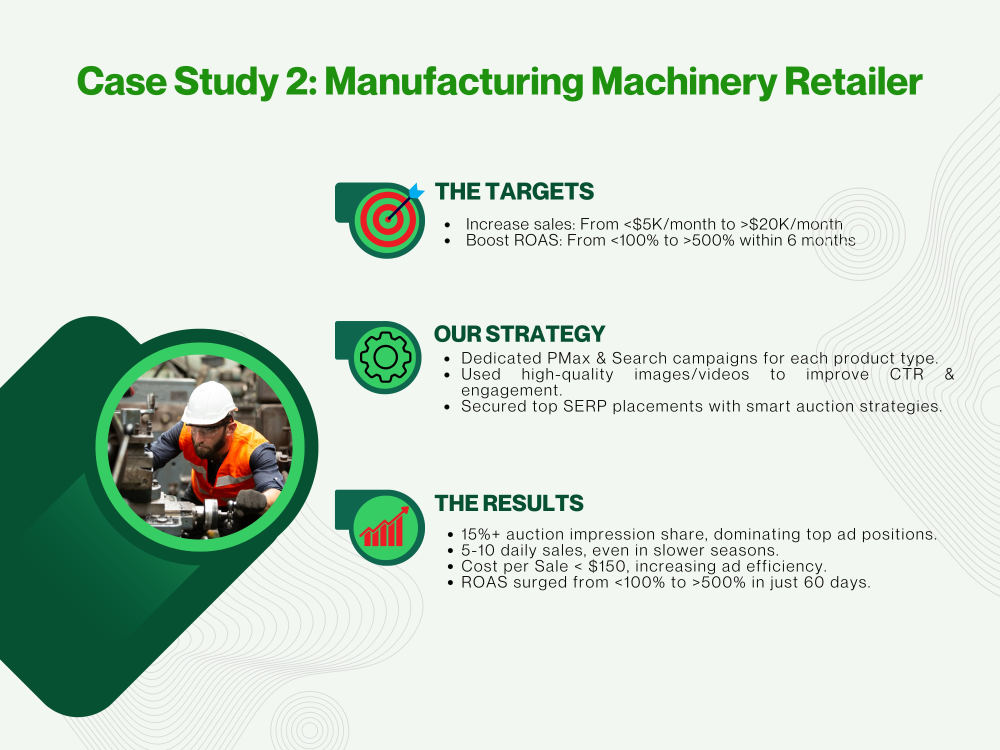 Case Study 2: Manufacturing Machinery Retailer

THE TARGETS

• Increase sales: From <$5K/month to >$20K/month
• Boost ROAS: From <100% to >500% within 6 months

OUR STRATEGY

• Dedicated PMax & Search campaigns for each product type.
• Used high-quality images/videos to improve CTR & engagement.
• Secured top SERP placements with smart auction strategies.

THE RESULTS

• 15%+ auction impression share, dominating top ad positions.
• 5-10 daily sales, even in slower seasons.
• Cost per Sale < $150, increasing ad efficiency.
• ROAS surged from <100% to >500% in just 60 days.